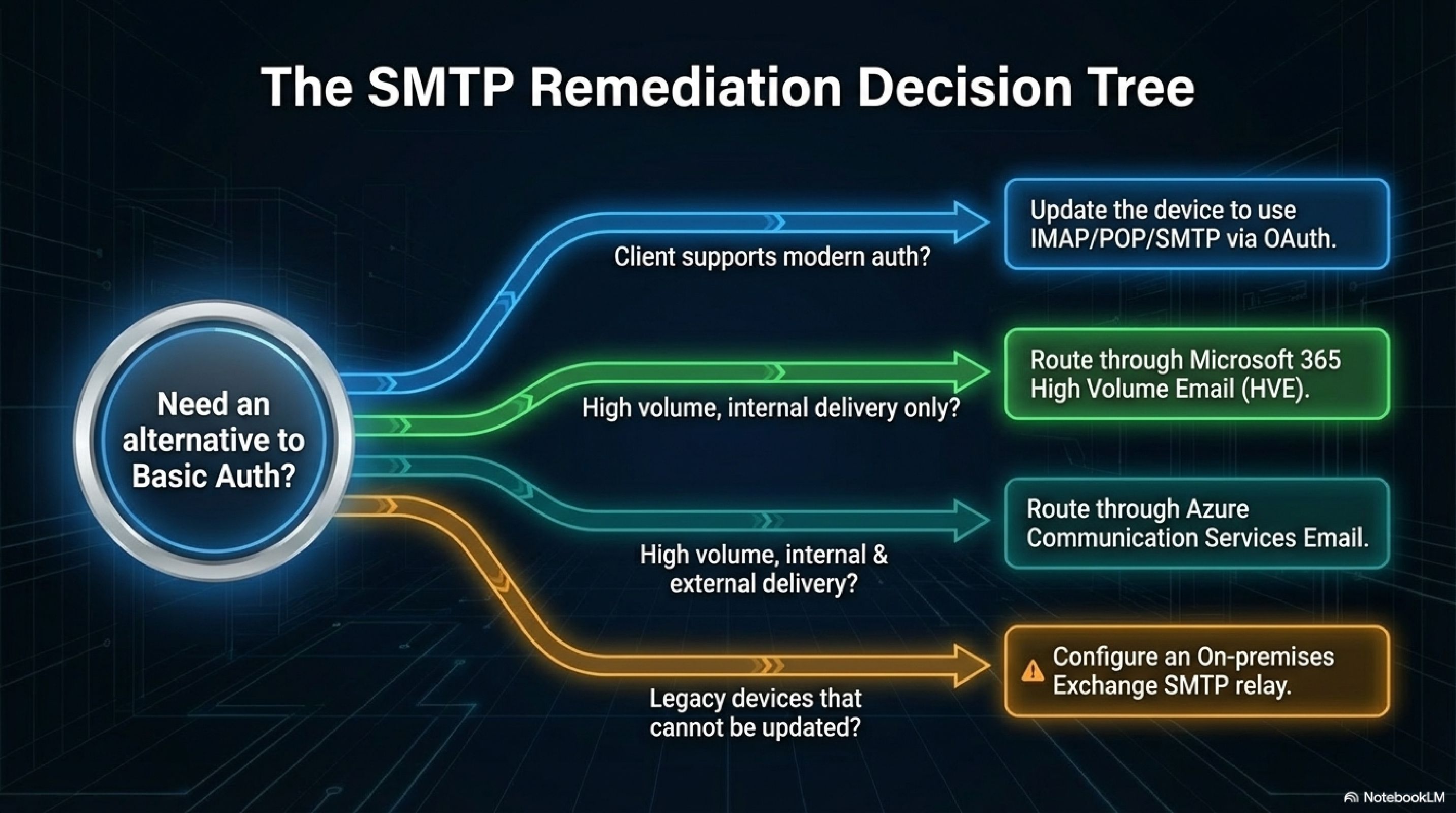 The SMTP Remediation Decision Tree

Need an alternative to Basic Auth?

Client supports modern auth?

Update the device to use IMAP/POP/SMTP via OAuth.

High volume, internal delivery only?

Route through Microsoft 365 High Volume Email (HVE).

High volume, internal & external delivery?

Route through Azure Communication Services Email.

Legacy devices that cannot be updated?

Configure an On-premises Exchange SMTP relay.

NotebookLM